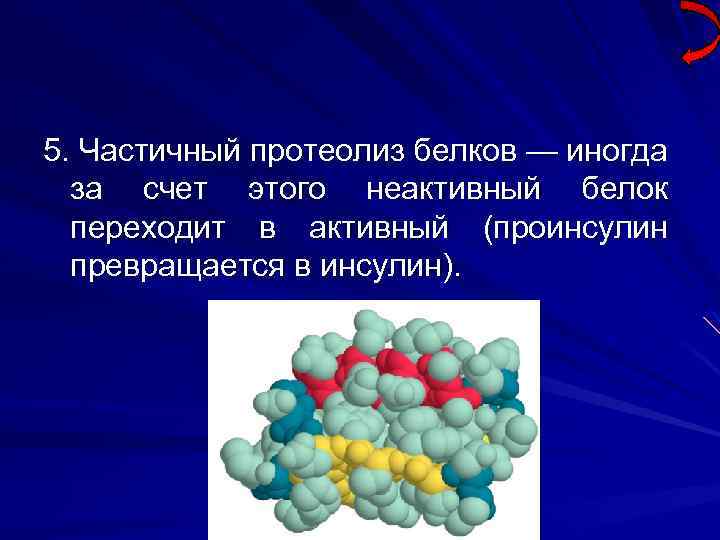 5. Частичный протеолиз белков — иногда за счет этого неактивный белок переходит в активный (проинсулин превращается в инсулин).